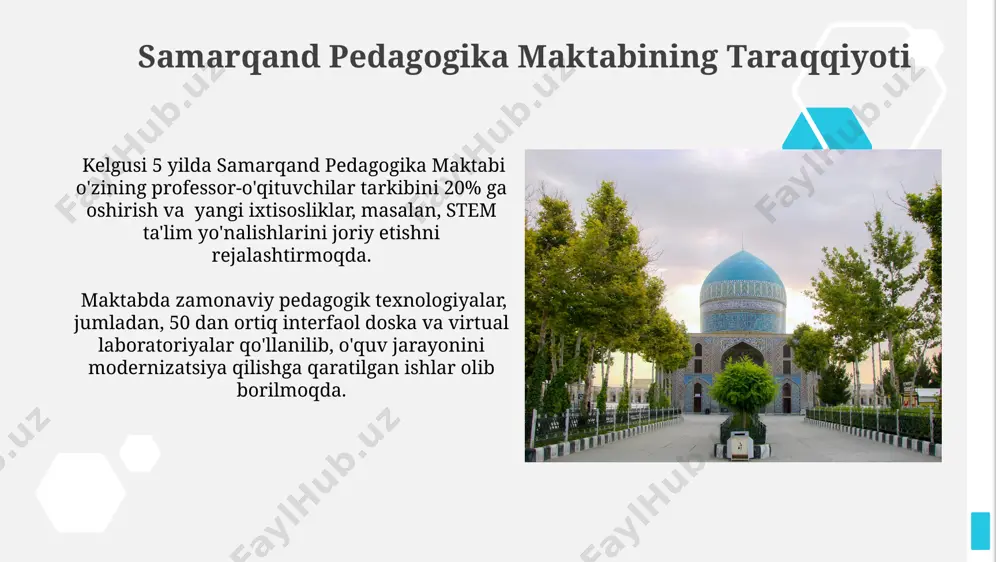 Samarqand Pedagogika Maktabining Taraqqiyoti

Kelgusi 5 yilda Samarqand Pedagogika Maktabi o'zining professor-o'qituvchilar tarkibini 20% ga oshirish va yangi ixtisosliklar, masalan, STEM ta'lim yo'nalishlarini joriy etishni rejalashtirmoqda.

Maktabda zamonaviy pedagogik texnologiyalar, jumladan, 50 dan ortiq interfaol doska va virtual laboratoriyalar qo'llanilib, o'quv jarayonini modernizatsiya qilishga qaratilgan ishlar olib borilmoqda.

FaylHub.uz FaylHub.uz FaylHub.uz FaylHub.uz FaylHub.uz FaylHub.uz